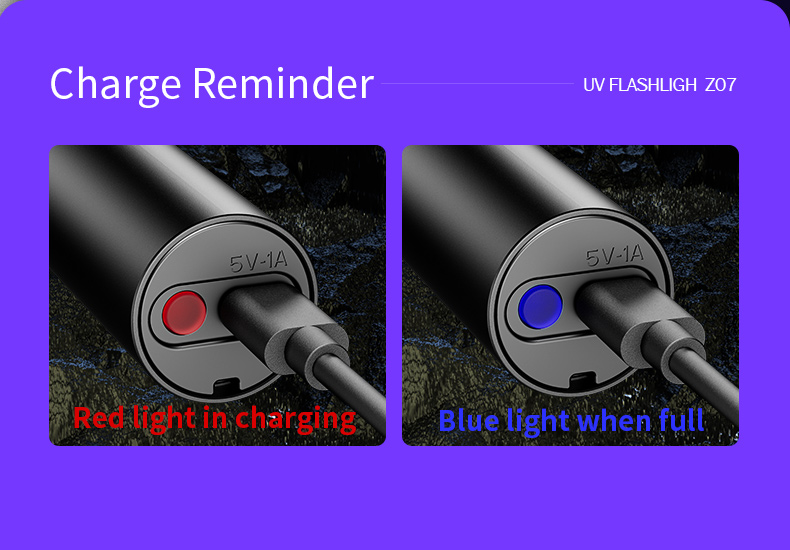 Charge Reminder

UV FLASHLIGH Z07

5V-1A

Red light in charging

5V-1A

Blue light when full